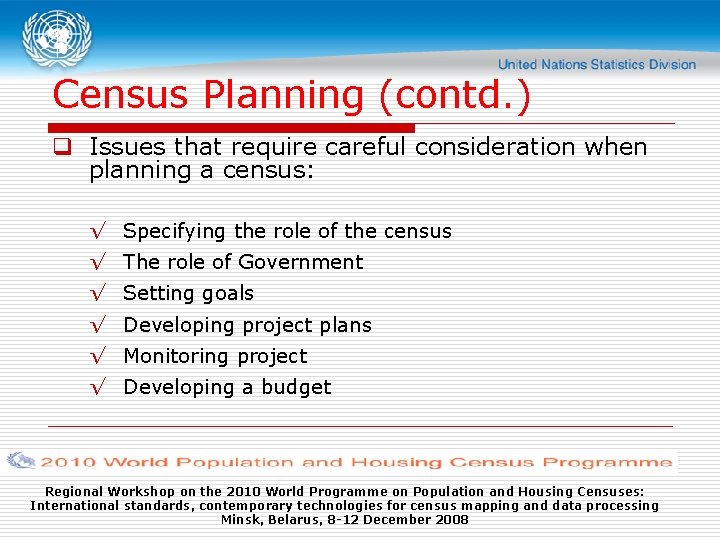 United Nations Statistics Division

Census Planning (contd.)

❑ Issues that require careful consideration when planning a census:

√ Specifying the role of the census
√ The role of Government
√ Setting goals
√ Developing project plans
√ Monitoring project
√ Developing a budget

2010 World Population and Housing Census Programme

Regional Workshop on the 2010 World Programme on Population and Housing Censuses: International standards, contemporary technologies for census mapping and data processing
Minsk, Belarus, 8-12 December 2008